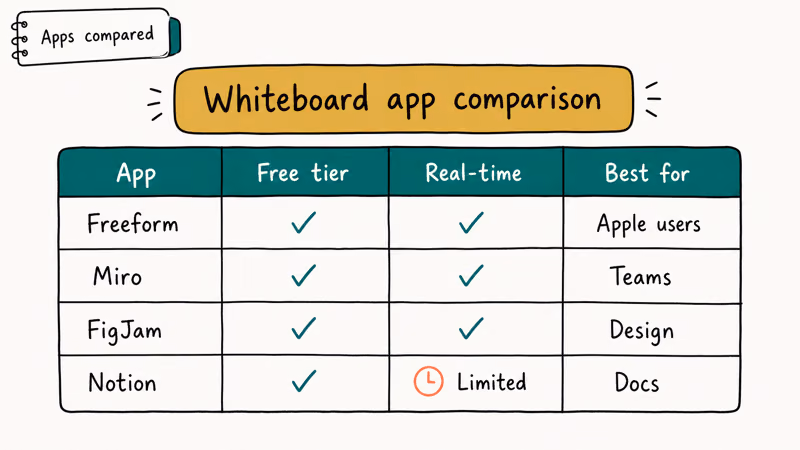 Apps compared

Whiteboard app comparison

| App | Free tier | Real-time | Best for |
|---|---|---|---|
| Freeform | ✓ | ✓ | Apple users |
| Miro | ✓ | ✓ | Teams |
| FigJam | ✓ | ✓ | Design |
| Notion | ✓ | Limited | Docs |